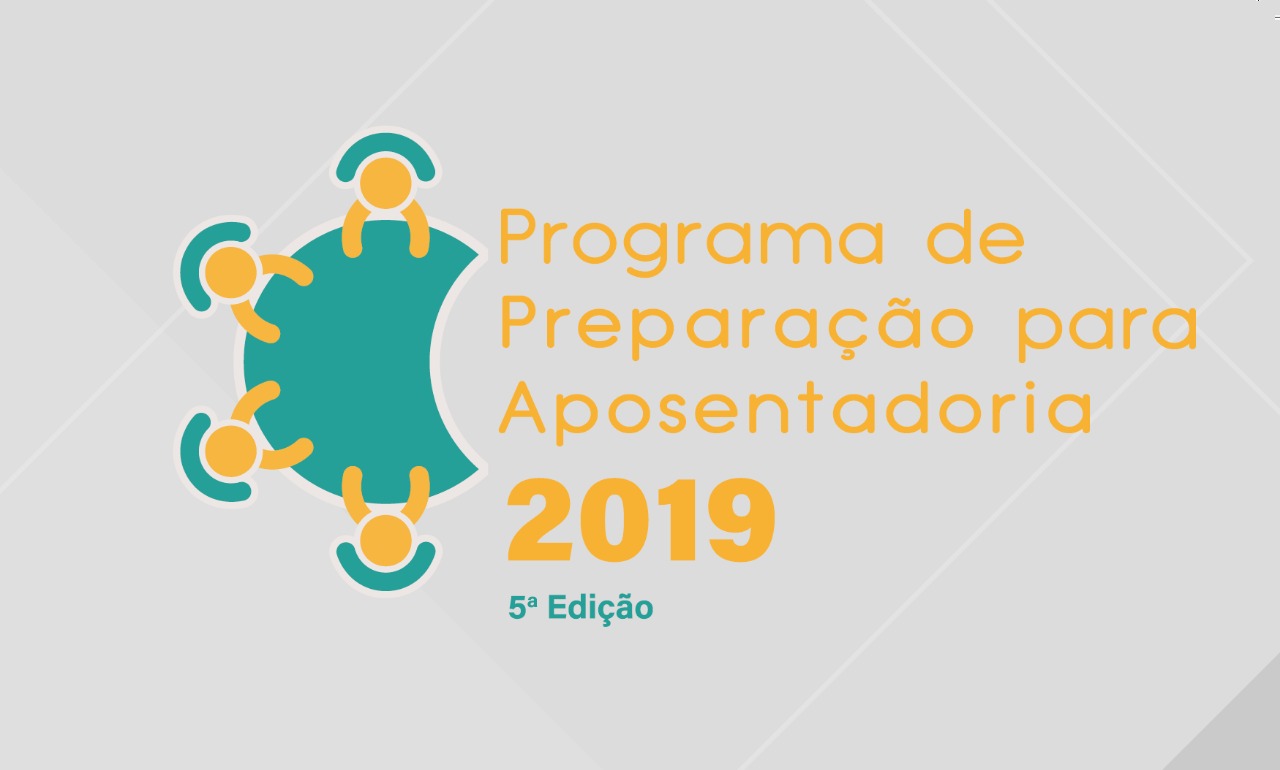 Programa de Preparação para Aposentadoria

2019

5ª Edição